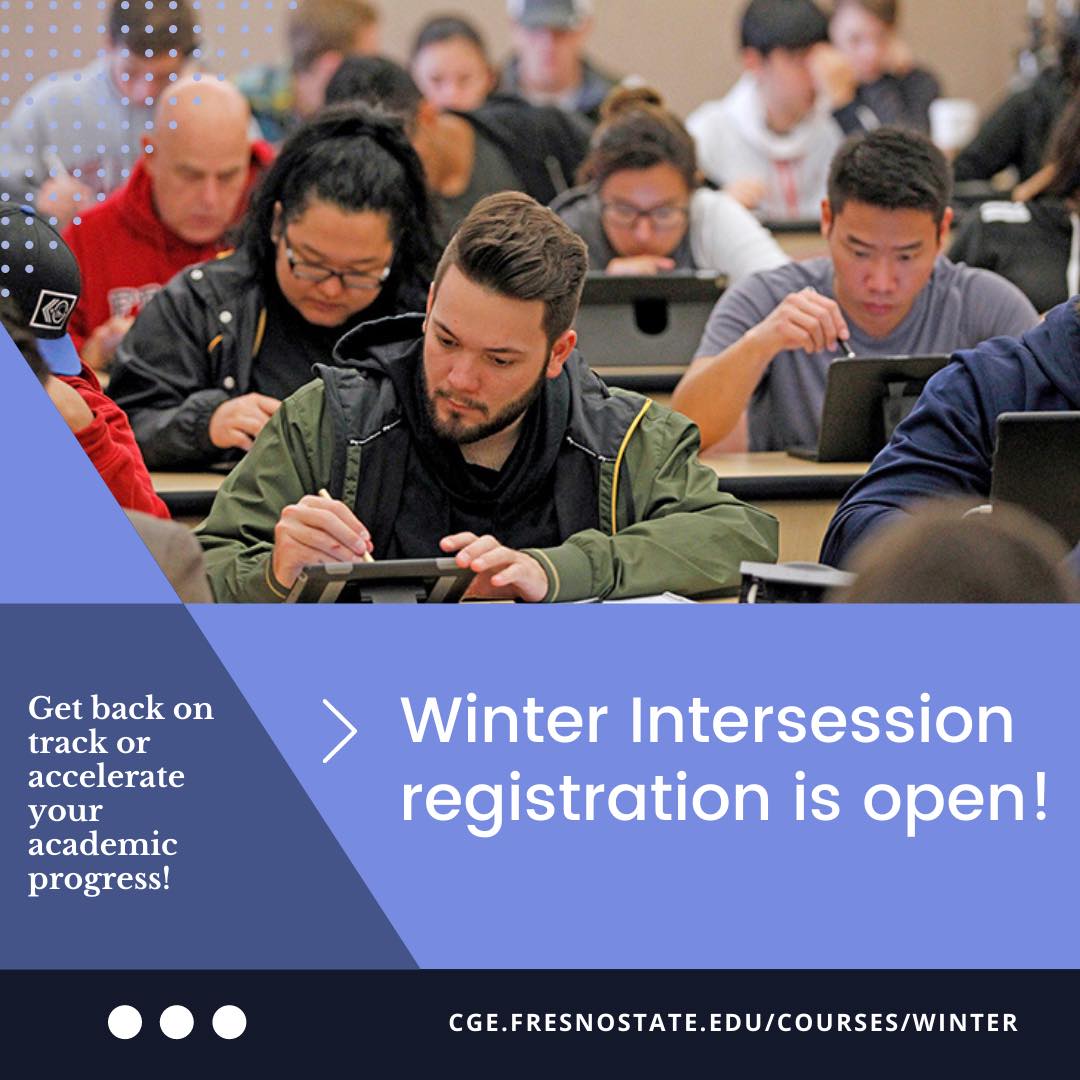 Get back on track or accelerate your academic progress!

Winter Intersession registration is open!

CGE.FRESNOSTATE.EDU/COURSES/WINTER